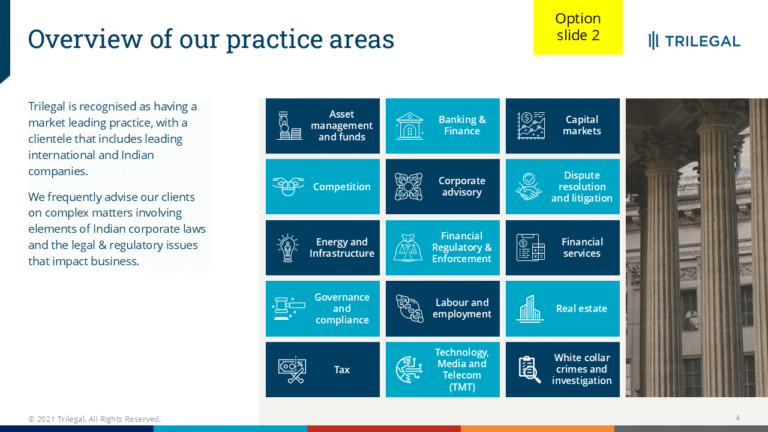 Overview of our practice areas

Option slide 2

TRILEGAL

Trilegal is recognised as having a market leading practice, with a clientele that includes leading international and Indian companies.

We frequently advise our clients on complex matters involving elements of Indian corporate laws and the legal & regulatory issues that impact business.

Asset management and funds

Banking & Finance

Capital markets

Competition

Corporate advisory

Dispute resolution and litigation

Energy and Infrastructure

Financial Regulatory & Enforcement

Financial services

Governance and compliance

Labour and employment

Real estate

Tax

Technology, Media and Telecom (TMT)

White collar crimes and investigation

© 2021 Trilegal. All Rights Reserved.

4